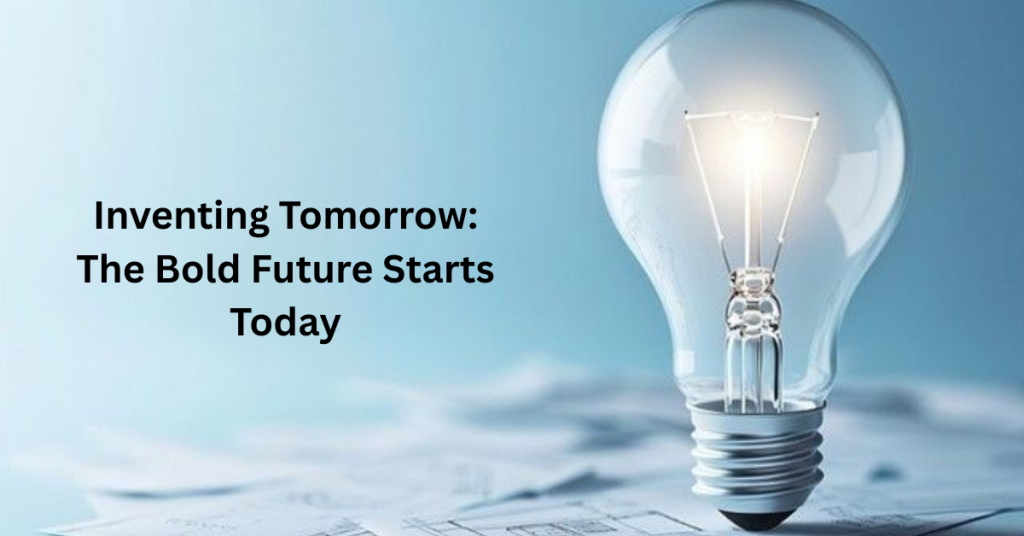 Inventing Tomorrow: The Bold Future Starts Today